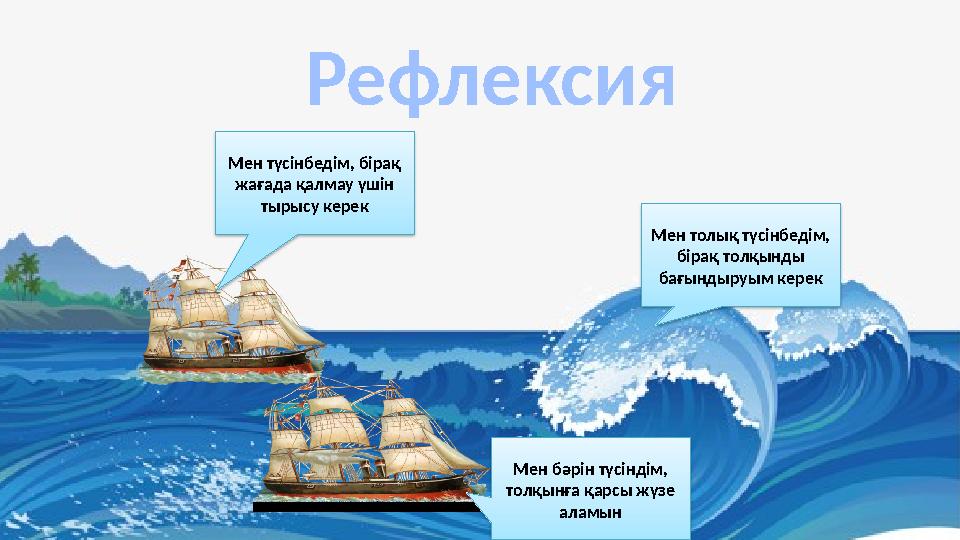 Рефлексия

Мен түсінбедім, бірақ жағада қалмау үшін тырысу керек

Мен толық түсінбедім, бірақ толқынды бағындыруым керек

Мен бәрін түсіндім, толқынға қарсы жүзе аламын